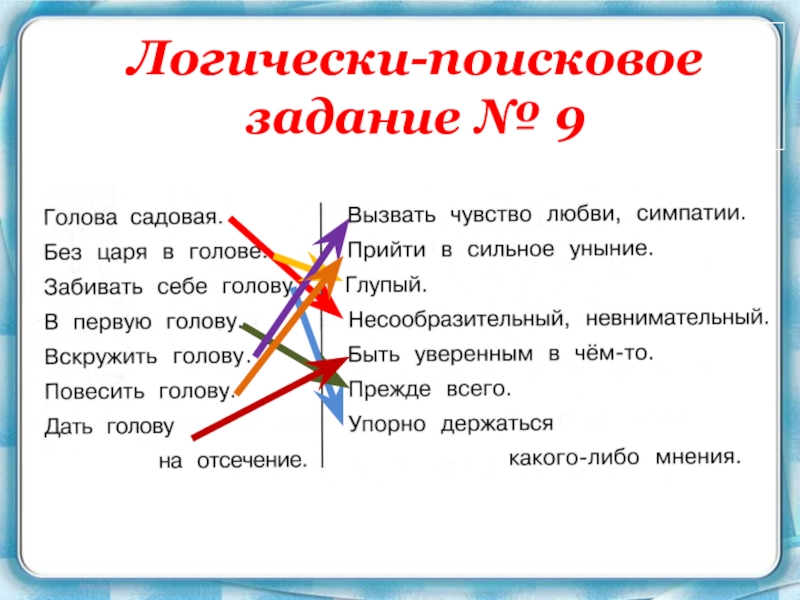 Логически-поисковое задание № 9

Голова садовая.
Без царя в голове.
Забивать себе голову.
В первую голову.
Вскружить голову.
Повесить голову.
Дать голову на отсечение.

Вызвать чувство любви, симпатии.
Прийти в сильное уныние.
Глупый.
Несообразительный, невнимательный.
Быть уверенным в чём-то.
Прежде всего.
Упорно держаться какого-либо мнения.